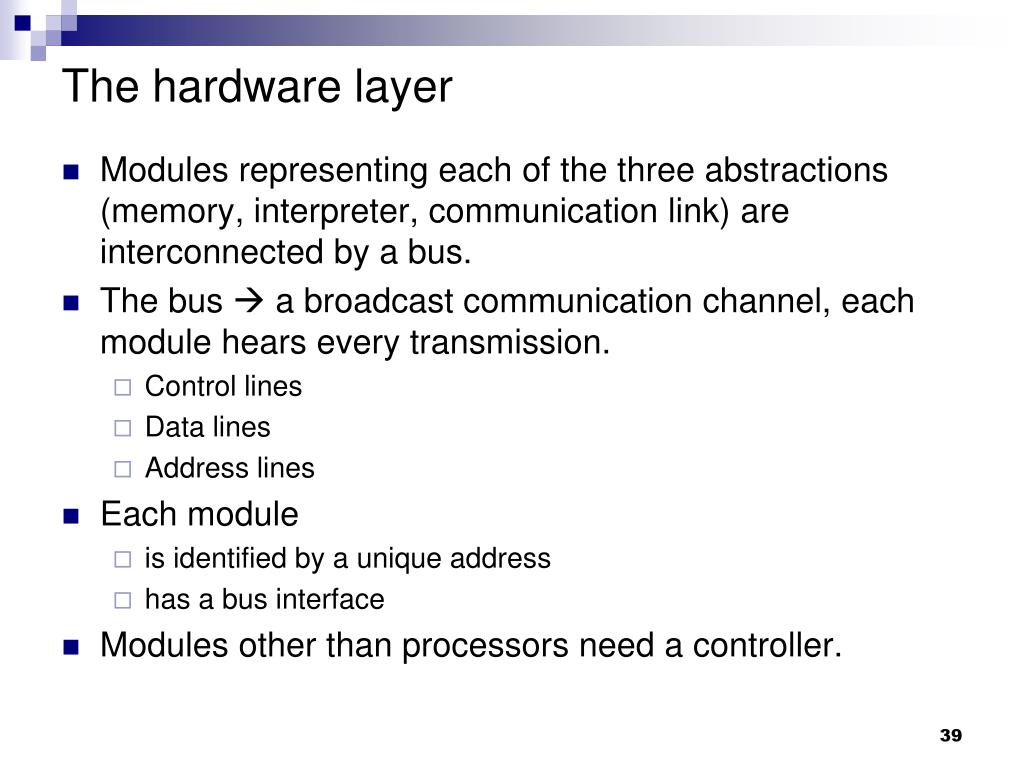 The hardware layer

- Modules representing each of the three abstractions (memory, interpreter, communication link) are interconnected by a bus.
- The bus → a broadcast communication channel, each module hears every transmission.
  - Control lines
  - Data lines
  - Address lines
- Each module
  - is identified by a unique address
  - has a bus interface
- Modules other than processors need a controller.

39